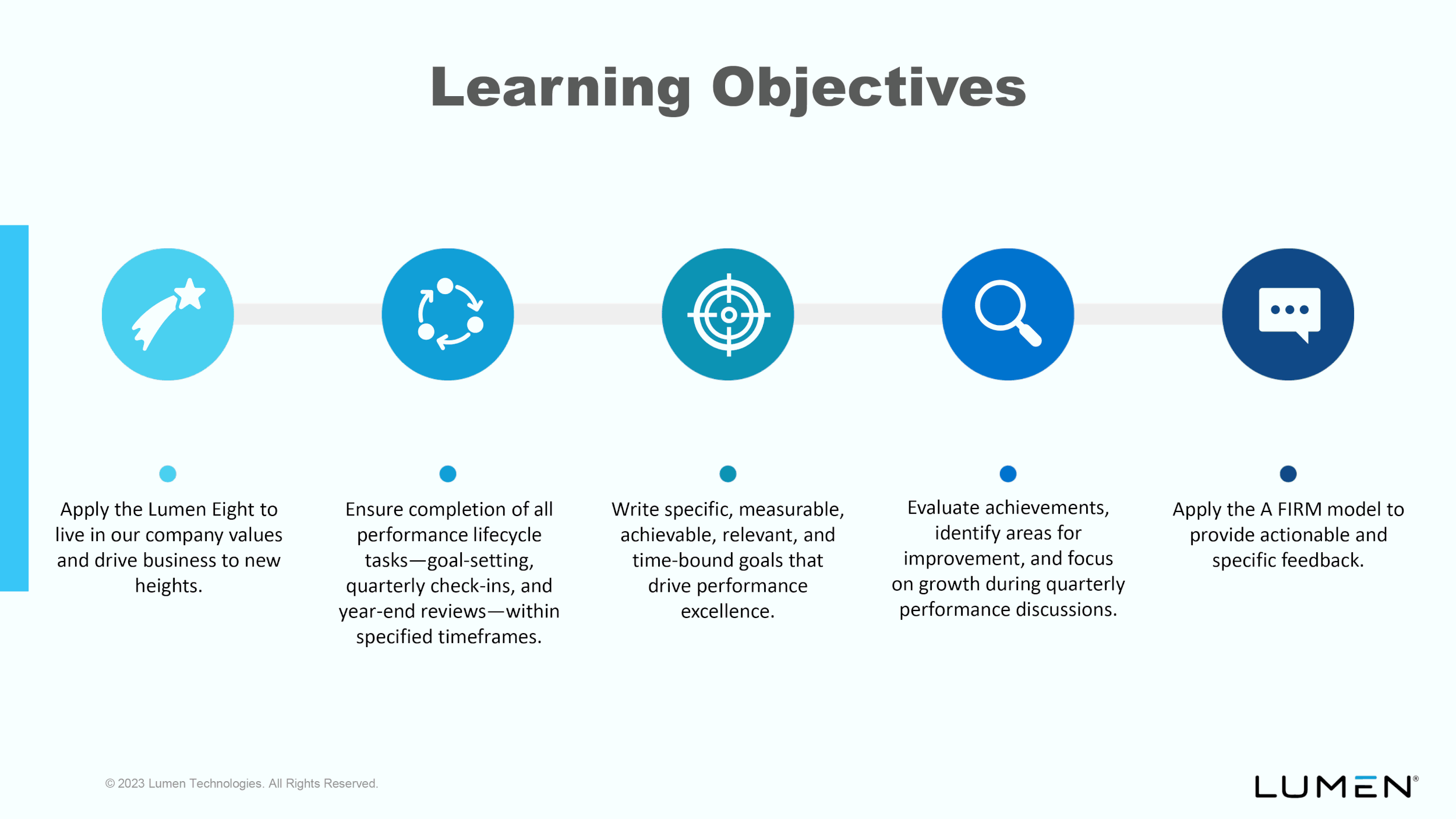 Learning Objectives

Apply the Lumen Eight to live in our company values and drive business to new heights.

Ensure completion of all performance lifecycle tasks—goal-setting, quarterly check-ins, and year-end reviews—within specified timeframes.

Write specific, measurable, achievable, relevant, and time-bound goals that drive performance excellence.

Evaluate achievements, identify areas for improvement, and focus on growth during quarterly performance discussions.

Apply the A FIRM model to provide actionable and specific feedback.

© 2023 Lumen Technologies. All Rights Reserved.

LUMEN®